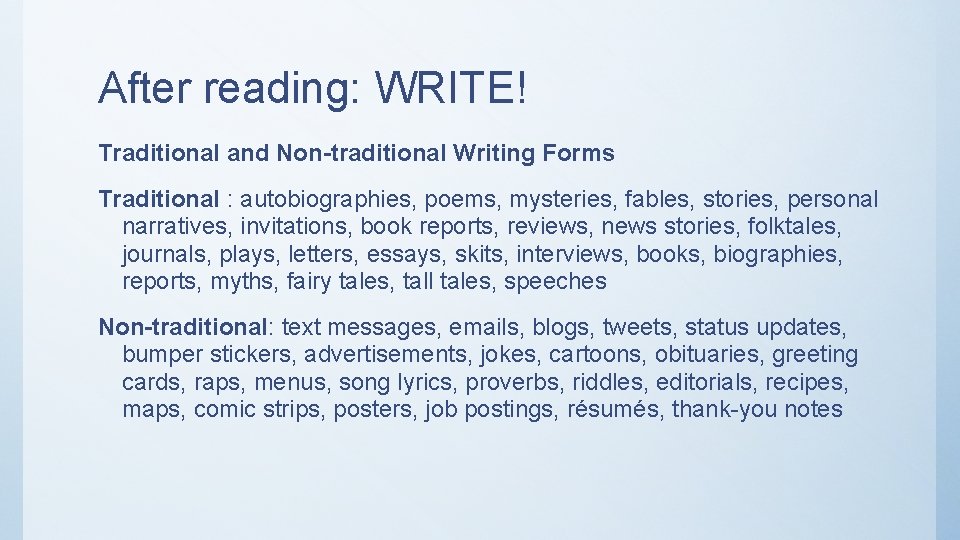 After reading: WRITE!

Traditional and Non-traditional Writing Forms

Traditional : autobiographies, poems, mysteries, fables, stories, personal narratives, invitations, book reports, reviews, news stories, folktales, journals, plays, letters, essays, skits, interviews, books, biographies, reports, myths, fairy tales, tall tales, speeches

Non-traditional: text messages, emails, blogs, tweets, status updates, bumper stickers, advertisements, jokes, cartoons, obituaries, greeting cards, raps, menus, song lyrics, proverbs, riddles, editorials, recipes, maps, comic strips, posters, job postings, résumés, thank-you notes